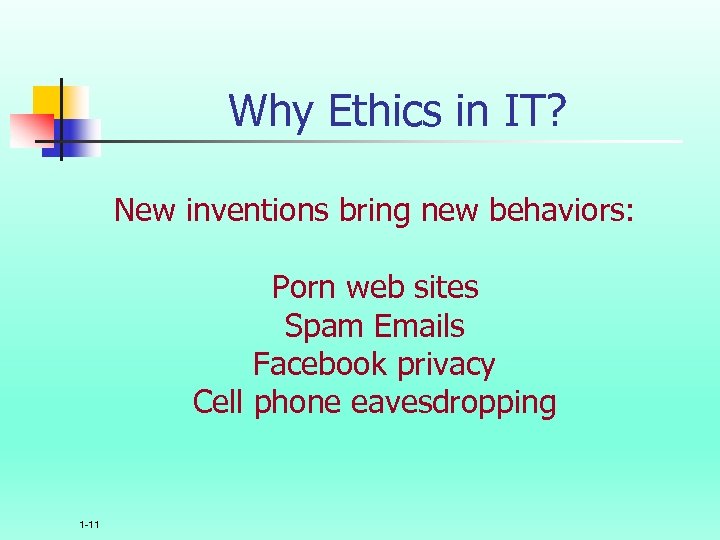 Why Ethics in IT?

New inventions bring new behaviors:

Porn web sites
Spam Emails
Facebook privacy
Cell phone eavesdropping

1-11